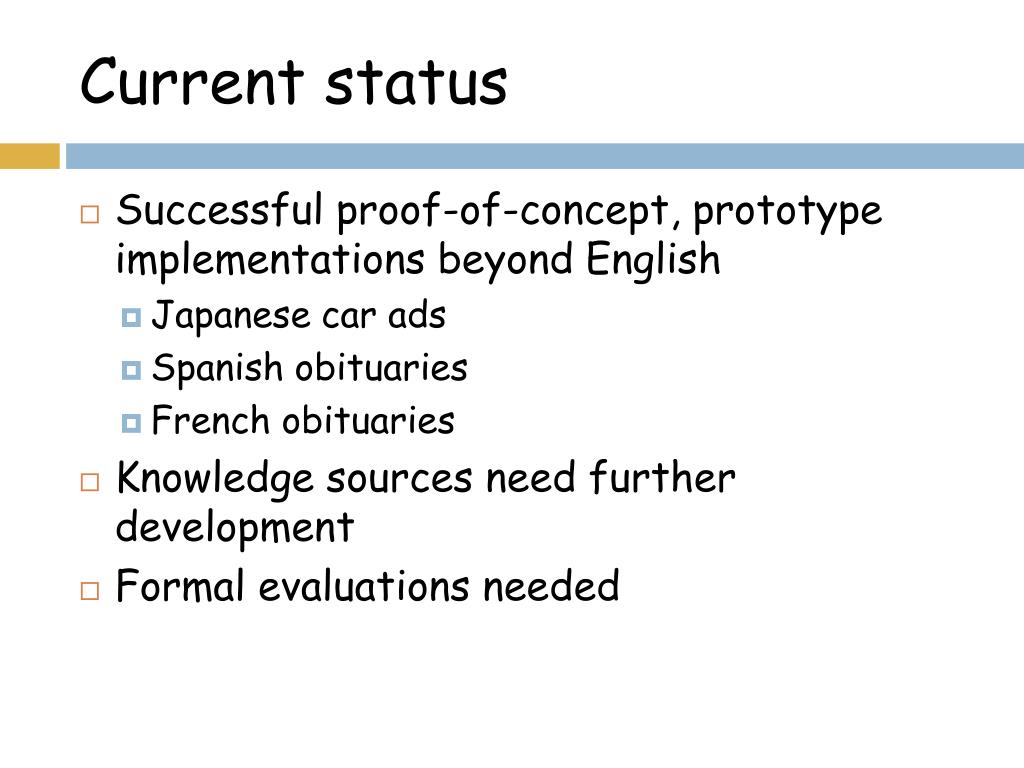 Current status

Successful proof-of-concept, prototype implementations beyond English

Japanese car ads

Spanish obituaries

French obituaries

Knowledge sources need further development

Formal evaluations needed